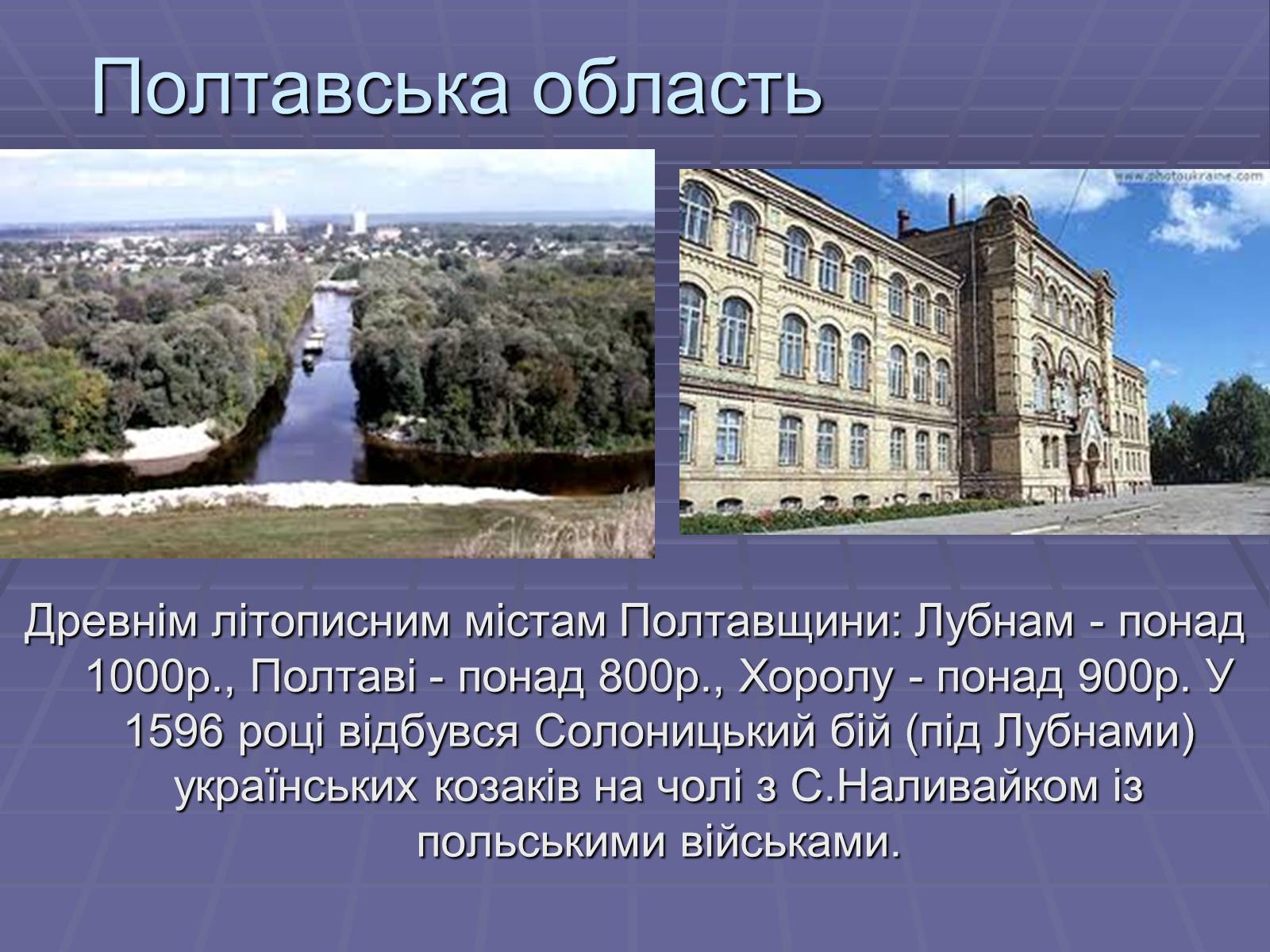 Полтавська область

www.photoukraine.com

Древнім літописним містам Полтавщини: Лубнам - понад 1000р., Полтаві - понад 800р., Хоролу - понад 900р. У 1596 році відбувся Солоницький бій (під Лубнами) українських козаків на чолі з С.Наливайком із польськими військами.